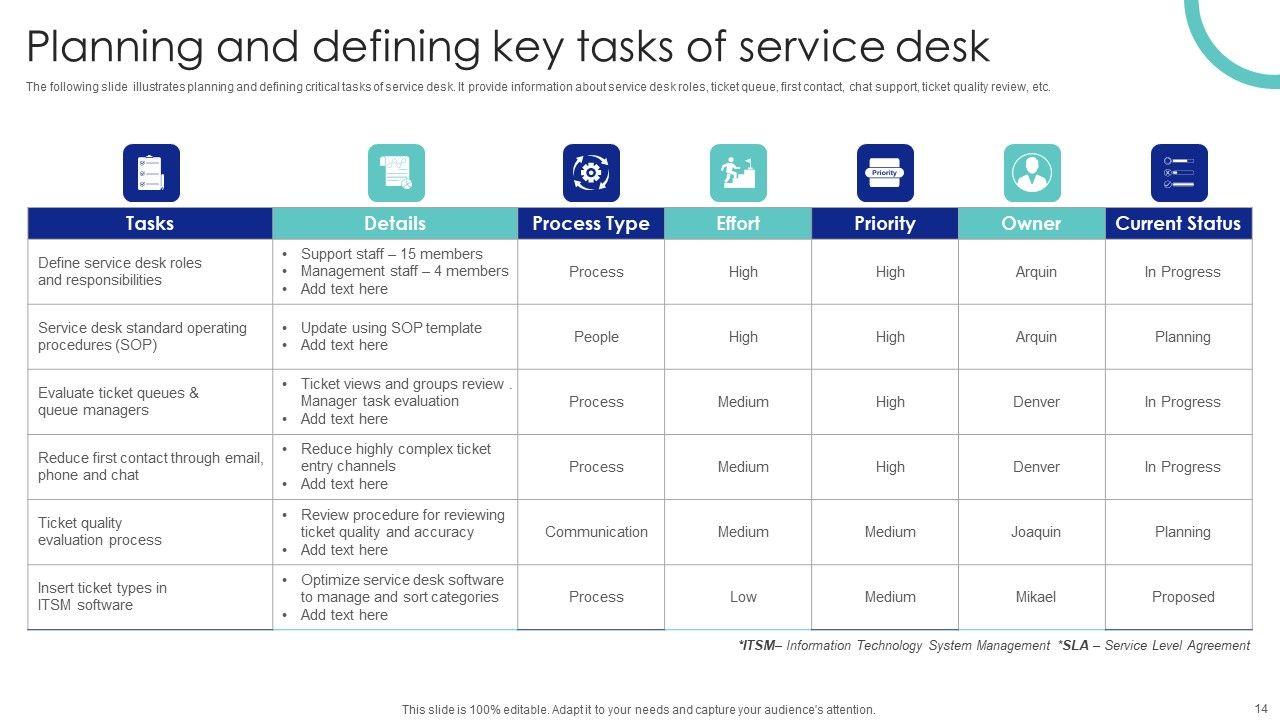 Planning and defining key tasks of service desk

The following slide illustrates planning and defining critical tasks of service desk. It provide information about service desk roles, ticket queue, first contact, chat support, ticket quality review, etc.

Priority

| Tasks | Details | Process Type | Effort | Priority | Owner | Current Status |
|---|---|---|---|---|---|---|
| Define service desk roles and responsibilities | • Support staff – 15 members • Management staff – 4 members • Add text here | Process | High | High | Arquin | In Progress |
| Service desk standard operating procedures (SOP) | • Update using SOP template • Add text here | People | High | High | Arquin | Planning |
| Evaluate ticket queues & queue managers | • Ticket views and groups review . Manager task evaluation • Add text here | Process | Medium | High | Denver | In Progress |
| Reduce first contact through email, phone and chat | • Reduce highly complex ticket entry channels • Add text here | Process | Medium | High | Denver | In Progress |
| Ticket quality evaluation process | • Review procedure for reviewing ticket quality and accuracy • Add text here | Communication | Medium | Medium | Joaquin | Planning |
| Insert ticket types in ITSM software | • Optimize service desk software to manage and sort categories • Add text here | Process | Low | Medium | Mikael | Proposed |

*ITSM– Information Technology System Management *SLA – Service Level Agreement

This slide is 100% editable. Adapt it to your needs and capture your audience's attention.

14